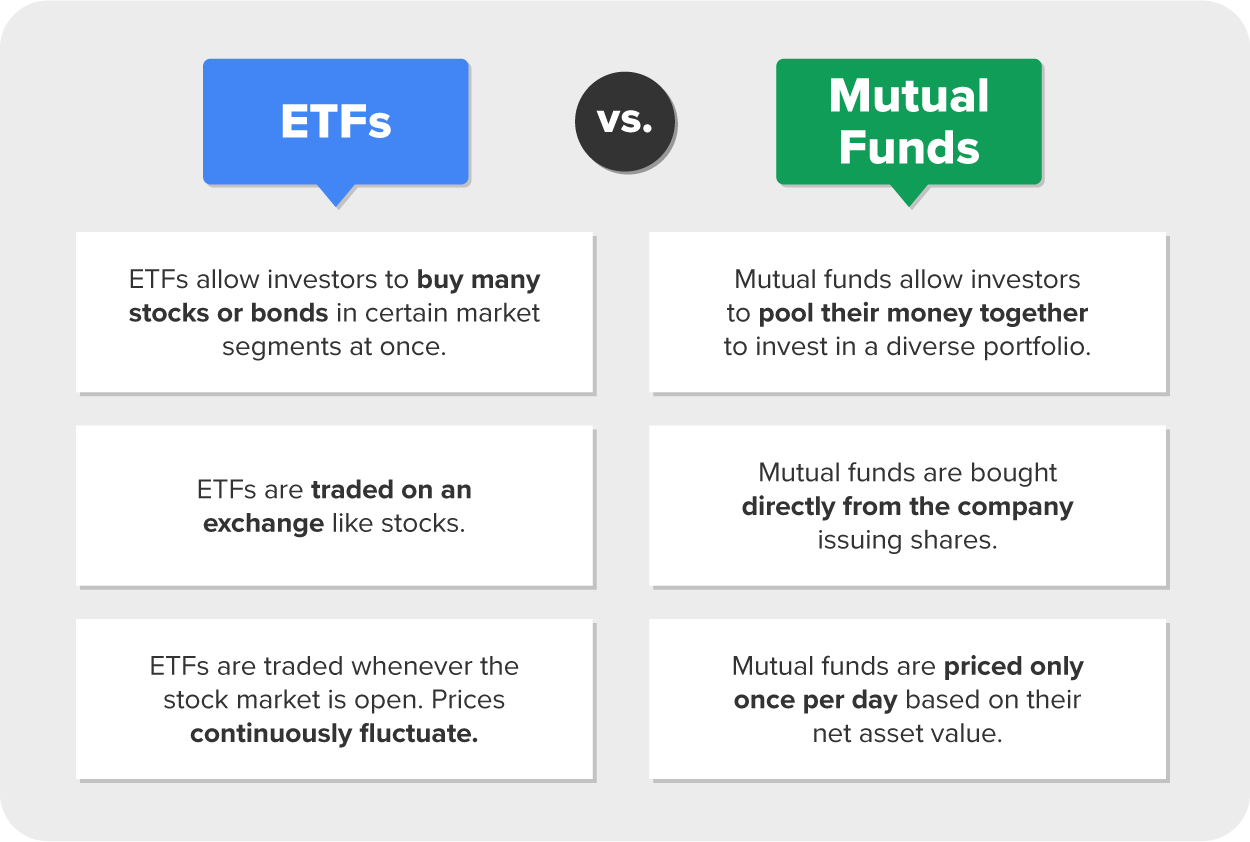 ETFs

vs.

Mutual Funds

ETFs allow investors to buy many stocks or bonds in certain market segments at once.

ETFs are traded on an exchange like stocks.

ETFs are traded whenever the stock market is open. Prices continuously fluctuate.

Mutual funds allow investors to pool their money together to invest in a diverse portfolio.

Mutual funds are bought directly from the company issuing shares.

Mutual funds are priced only once per day based on their net asset value.